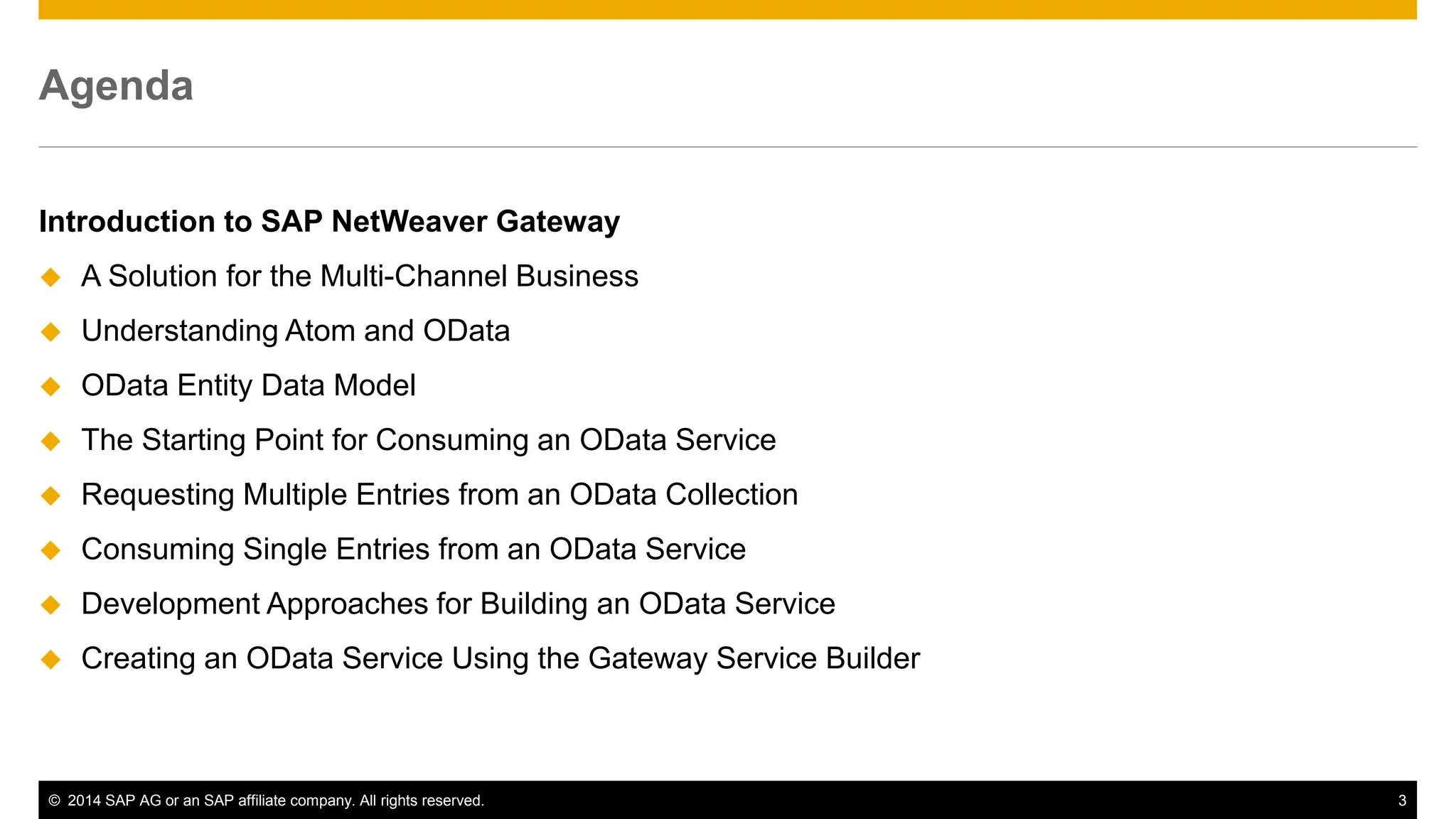 Agenda

Introduction to SAP NetWeaver Gateway

◆ A Solution for the Multi-Channel Business
◆ Understanding Atom and OData
◆ OData Entity Data Model
◆ The Starting Point for Consuming an OData Service
◆ Requesting Multiple Entries from an OData Collection
◆ Consuming Single Entries from an OData Service
◆ Development Approaches for Building an OData Service
◆ Creating an OData Service Using the Gateway Service Builder

© 2014 SAP AG or an SAP affiliate company. All rights reserved.

3